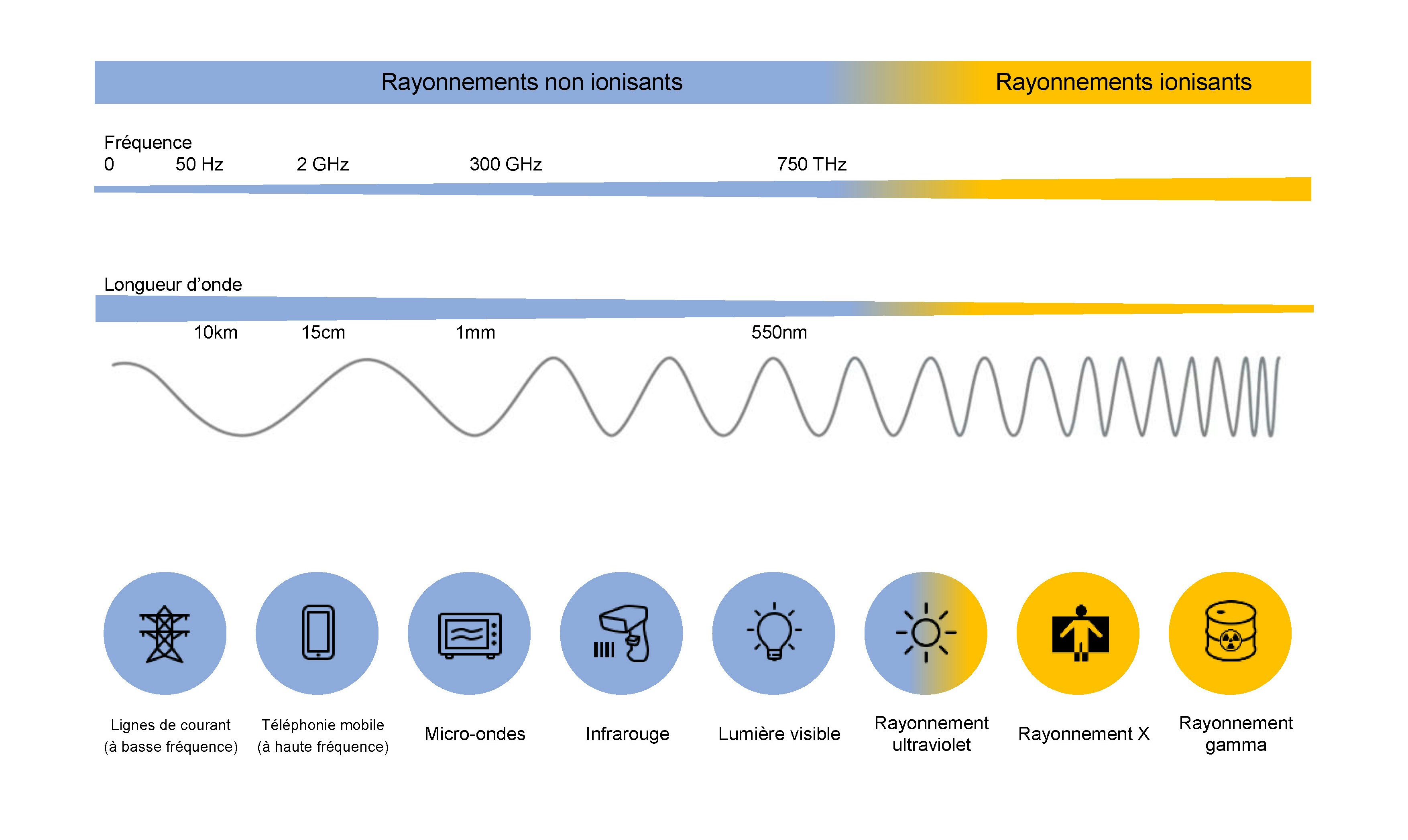 Rayonnements non ionisants

Rayonnements ionisants

Fréquence
0 50 Hz 2 GHz 300 GHz 750 THz

Longueur d'onde
10km 15cm 1mm 550nm

Lignes de courant (à basse fréquence)

Téléphonie mobile (à haute fréquence)

Micro-ondes

Infrarouge

Lumière visible

Rayonnement ultraviolet

Rayonnement X

Rayonnement gamma